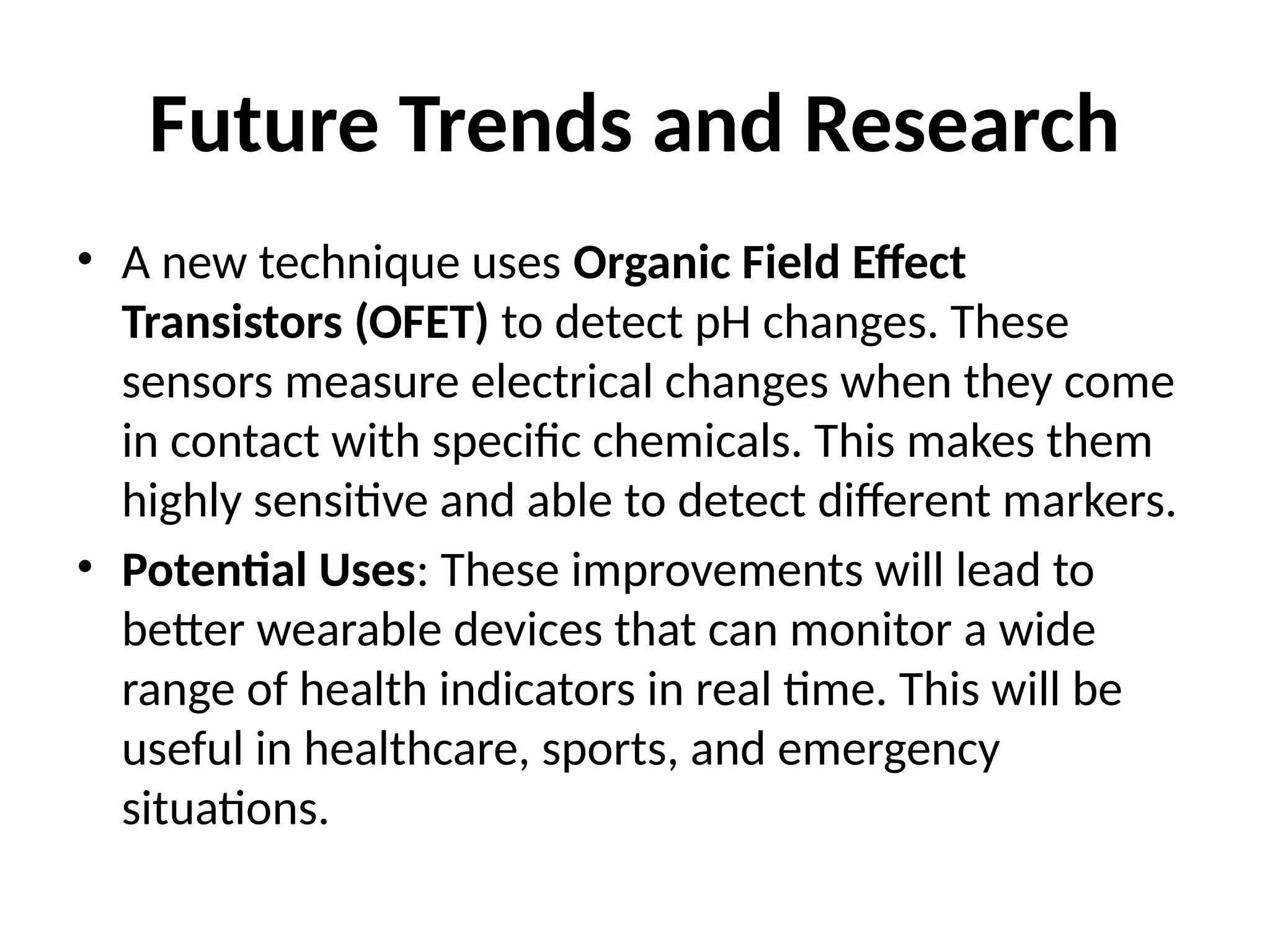 Future Trends and Research

• A new technique uses Organic Field Effect Transistors (OFET) to detect pH changes. These sensors measure electrical changes when they come in contact with specific chemicals. This makes them highly sensitive and able to detect different markers.

• Potential Uses: These improvements will lead to better wearable devices that can monitor a wide range of health indicators in real time. This will be useful in healthcare, sports, and emergency situations.